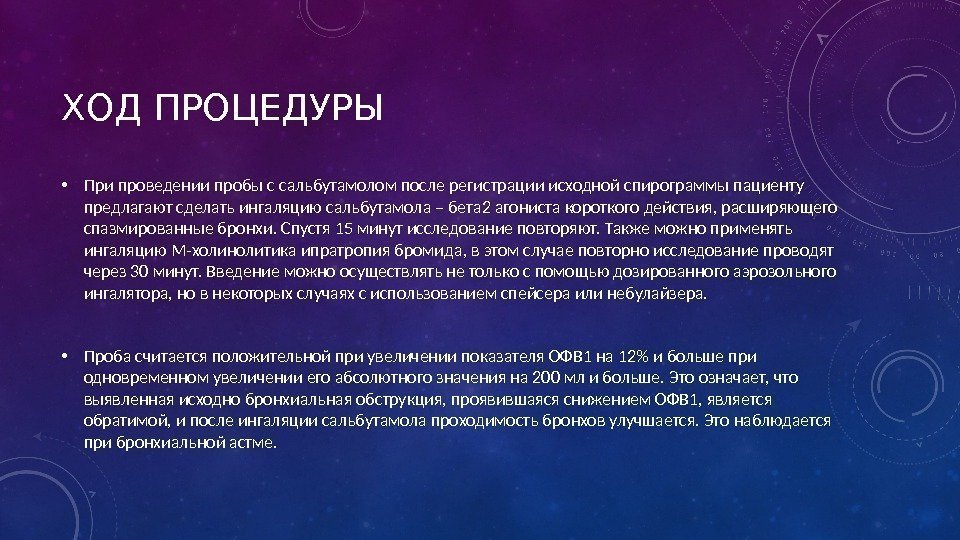 ХОД ПРОЦЕДУРЫ

• При проведении пробы с сальбутамолом после регистрации исходной спирограммы пациенту предлагают сделать ингаляцию сальбутамола – бета2 агониста короткого действия, расширяющего спазмированные бронхи. Спустя 15 минут исследование повторяют. Также можно применять ингаляцию М-холинолитика ипратропия бромида, в этом случае повторно исследование проводят через 30 минут. Введение можно осуществлять не только с помощью дозированного аэрозольного ингалятора, но в некоторых случаях с использованием спейсера или небулайзера.

• Проба считается положительной при увеличении показателя ОФВ1 на 12% и больше при одновременном увеличении его абсолютного значения на 200 мл и больше. Это означает, что выявленная исходно бронхиальная обструкция, проявившаяся снижением ОФВ1, является обратимой, и после ингаляции сальбутамола проходимость бронхов улучшается. Это наблюдается при бронхиальной астме.